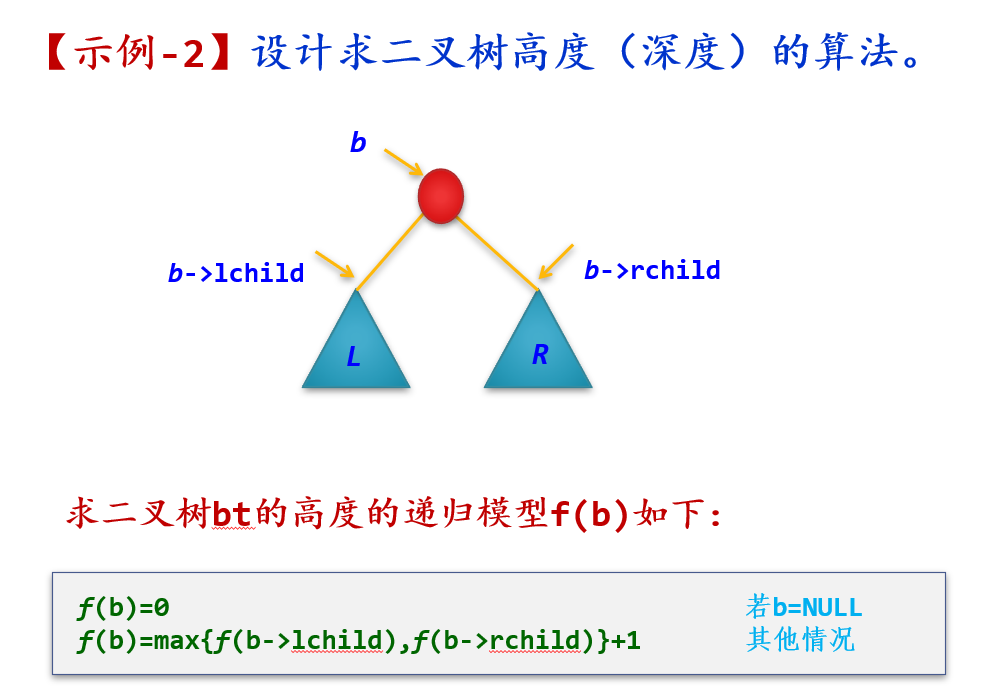 【示例-2】设计求二叉树高度（深度）的算法。

b

b->lchild

b->rchild

L

R

求二叉树bt的高度的递归模型f(b)如下：

f(b)=0 若b=NULL
f(b)=max{f(b->lchild),f(b->rchild)}+1 其他情况